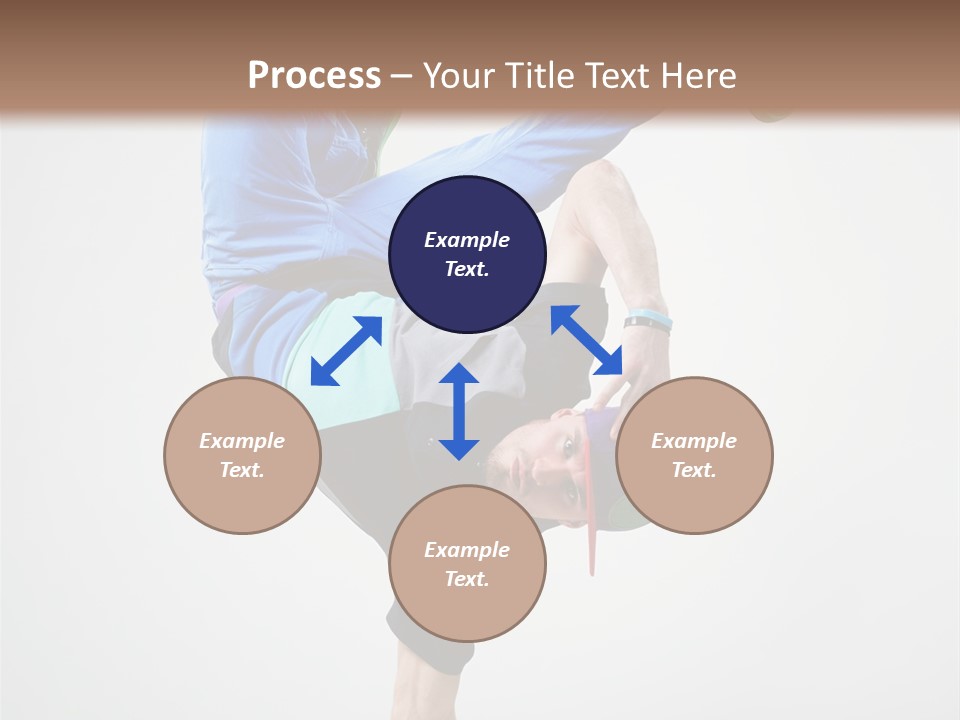 Process – Your Title Text Here

Example Text.

Example Text.

Example Text.

Example Text.